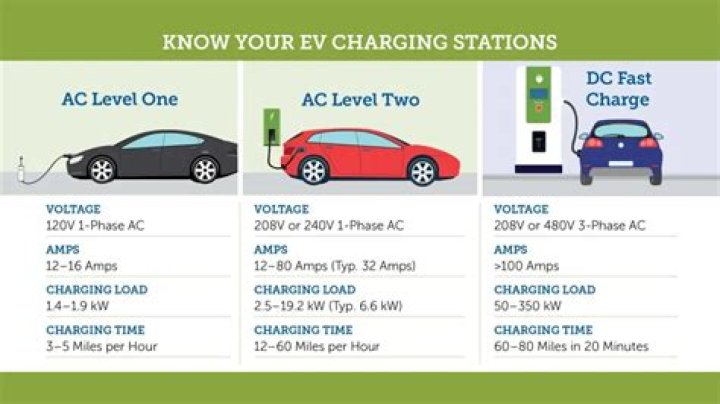 KNOW YOUR EV CHARGING STATIONS

AC Level One

VOLTAGE
120V 1-Phase AC

AMPS
12–16 Amps

CHARGING LOAD
1.4–1.9 kW

CHARGING TIME
3–5 Miles per Hour

AC Level Two

VOLTAGE
208V or 240V 1-Phase AC

AMPS
12–80 Amps (Typ. 32 Amps)

CHARGING LOAD
2.5–19.2 kW (Typ. 6.6 kW)

CHARGING TIME
12–60 Miles per Hour

DC Fast Charge

VOLTAGE
208V or 480V 3-Phase AC

AMPS
>100 Amps

CHARGING LOAD
50–350 kW

CHARGING TIME
60–80 Miles in 20 Minutes